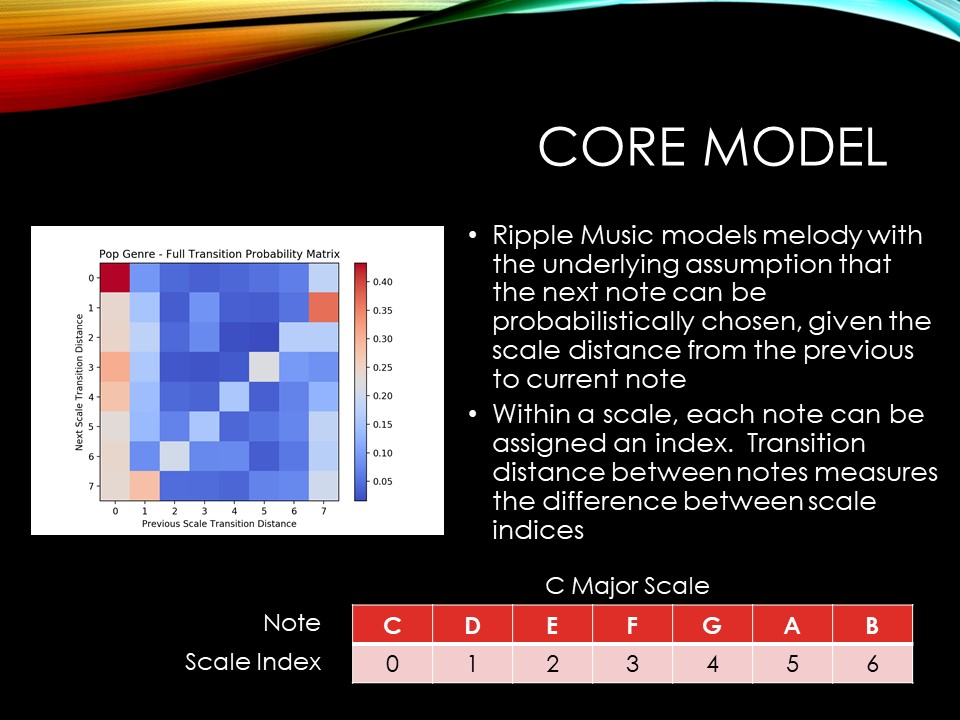 CORE MODEL

Pop Genre - Full Transition Probability Matrix

Next Scale Transition Distance

0
1
2
3
4
5
6
7

0 1 2 3 4 5 6 7

Previous Scale Transition Distance

0.40
0.35
0.30
0.25
0.20
0.15
0.10
0.05

• Ripple Music models melody with the underlying assumption that the next note can be probabilistically chosen, given the scale distance from the previous to current note
• Within a scale, each note can be assigned an index. Transition distance between notes measures the difference between scale indices

C Major Scale

| Note | C | D | E | F | G | A | B |
|---|---|---|---|---|---|---|---|
| Scale Index | 0 | 1 | 2 | 3 | 4 | 5 | 6 |